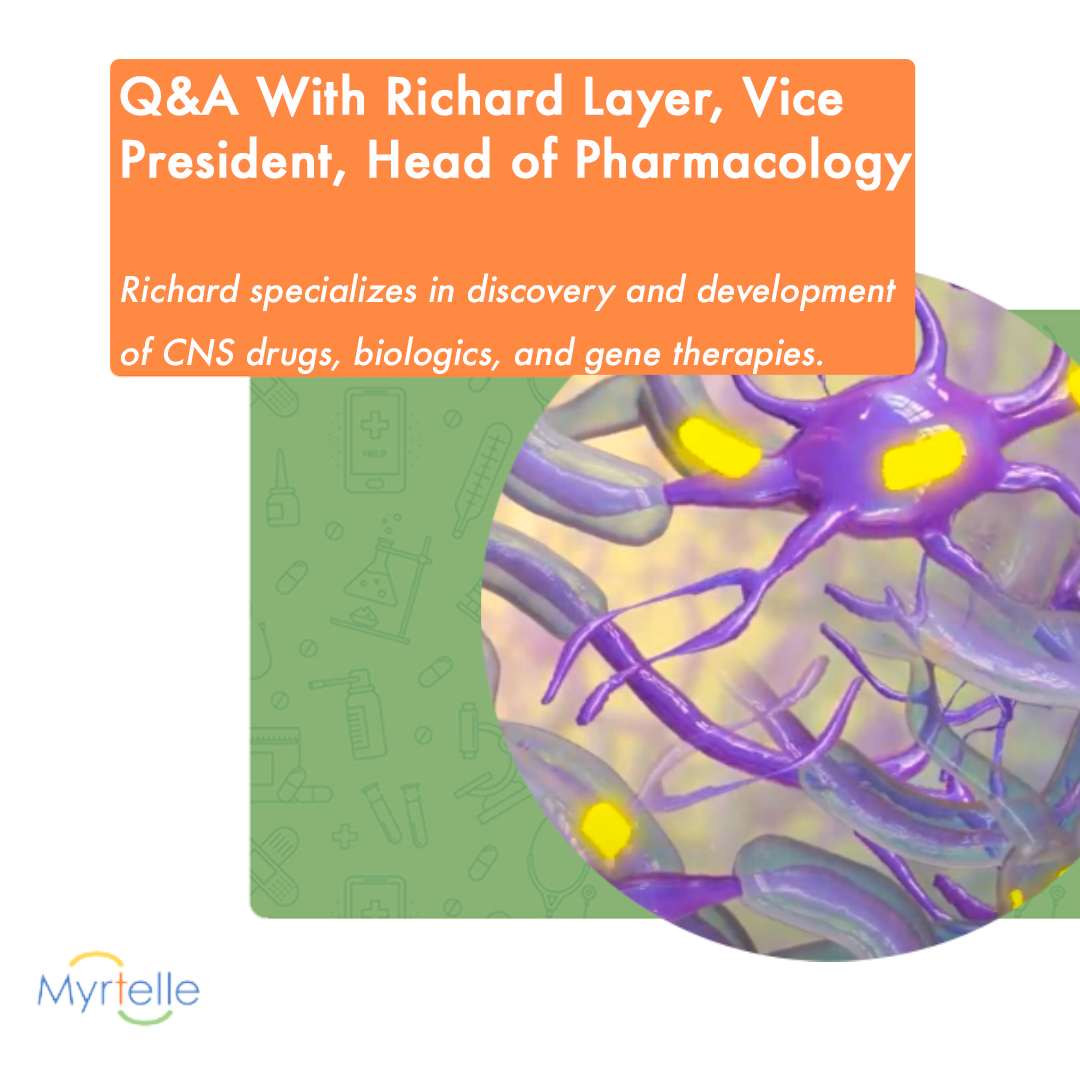 Q&A With Richard Layer, Vice President, Head of Pharmacology

Richard specializes in discovery and development of CNS drugs, biologics, and gene therapies.

HELP

Myrtelle